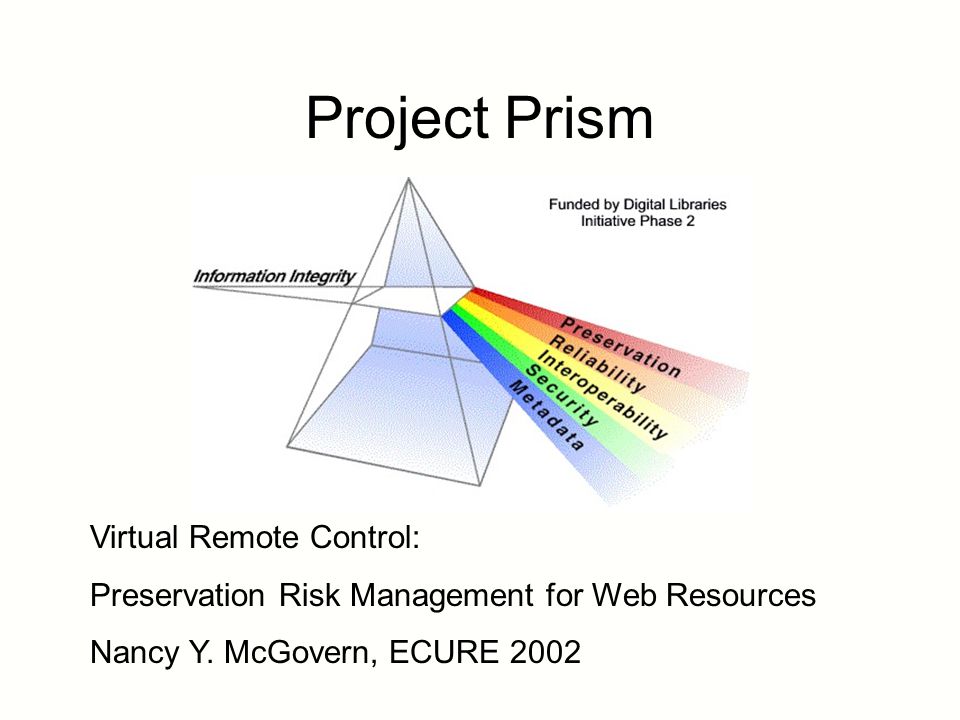 Project Prism

Funded by Digital Libraries Initiative Phase 2

Information Integrity

Preservation
Reliability
Interoperability
Security
Metadata

Virtual Remote Control:

Preservation Risk Management for Web Resources

Nancy Y. McGovern, ECURE 2002